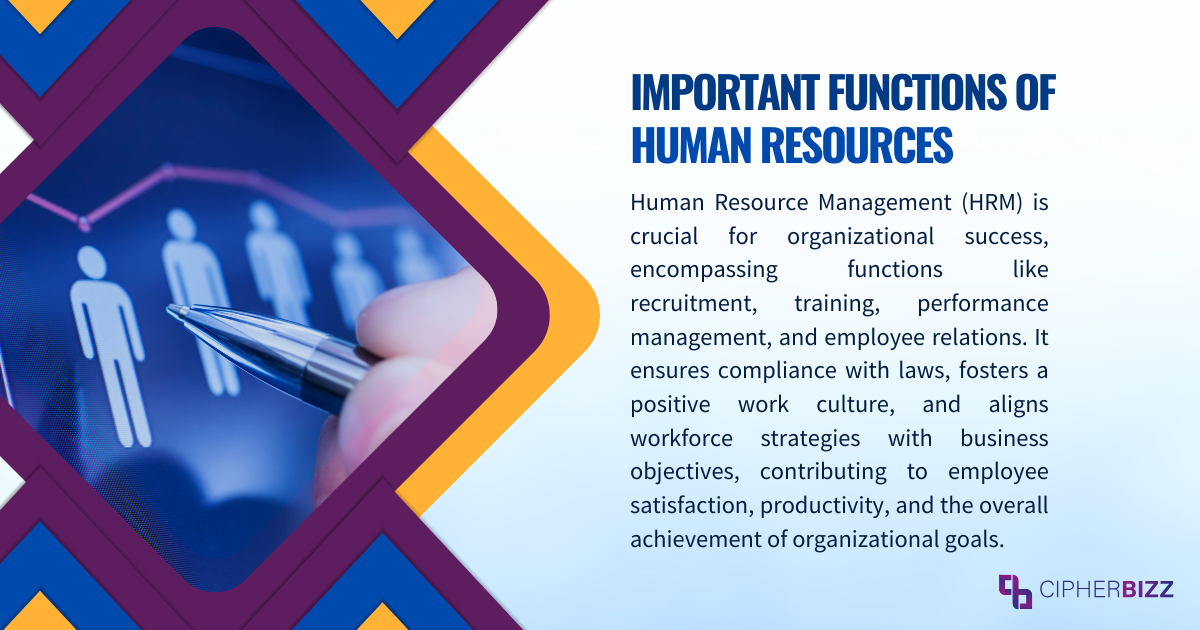 IMPORTANT FUNCTIONS OF HUMAN RESOURCES

Human Resource Management (HRM) is crucial for organizational success, encompassing functions like recruitment, training, performance management, and employee relations. It ensures compliance with laws, fosters a positive work culture, and aligns workforce strategies with business objectives, contributing to employee satisfaction, productivity, and the overall achievement of organizational goals.

CIPHERBIZZ